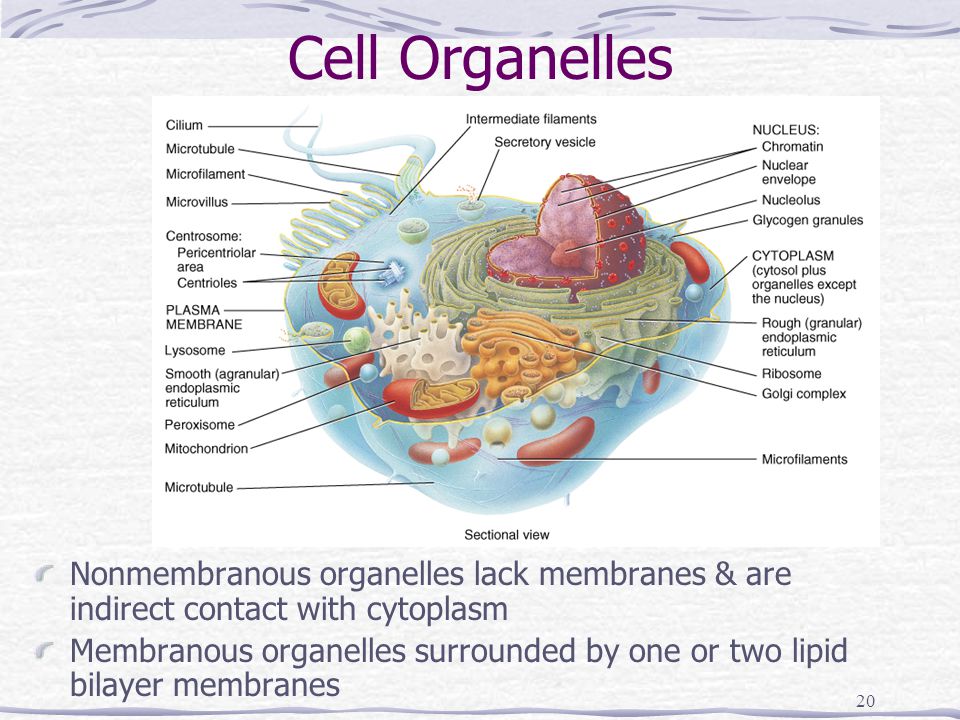 Cell Organelles

Cilium
Microtubule
Microfilament
Microvillus
Centrosome:
Pericentriolar area
Centrioles
PLASMA MEMBRANE
Lysosome
Smooth (agranular) endoplasmic reticulum
Peroxisome
Mitochondrion
Microtubule
Intermediate filaments
Secretory vesicle
NUCLEUS:
Chromatin
Nuclear envelope
Nucleolus
Glycogen granules
CYTOPLASM (cytosol plus organelles except the nucleus)
Rough (granular) endoplasmic reticulum
Ribosome
Golgi complex
Microfilaments
Sectional view

Nonmembranous organelles lack membranes & are indirect contact with cytoplasm

Membranous organelles surrounded by one or two lipid bilayer membranes

20